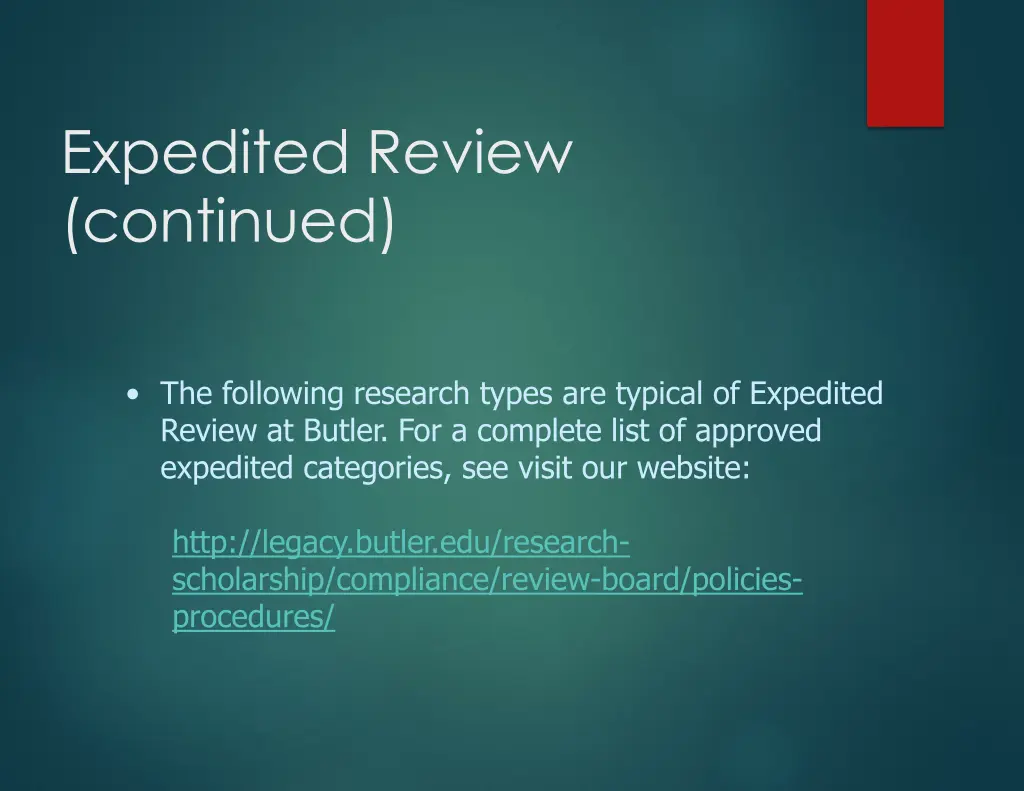 Expedited Review (continued)

• The following research types are typical of Expedited Review at Butler. For a complete list of approved expedited categories, see visit our website:

http://legacy.butler.edu/research-scholarship/compliance/review-board/policies-procedures/